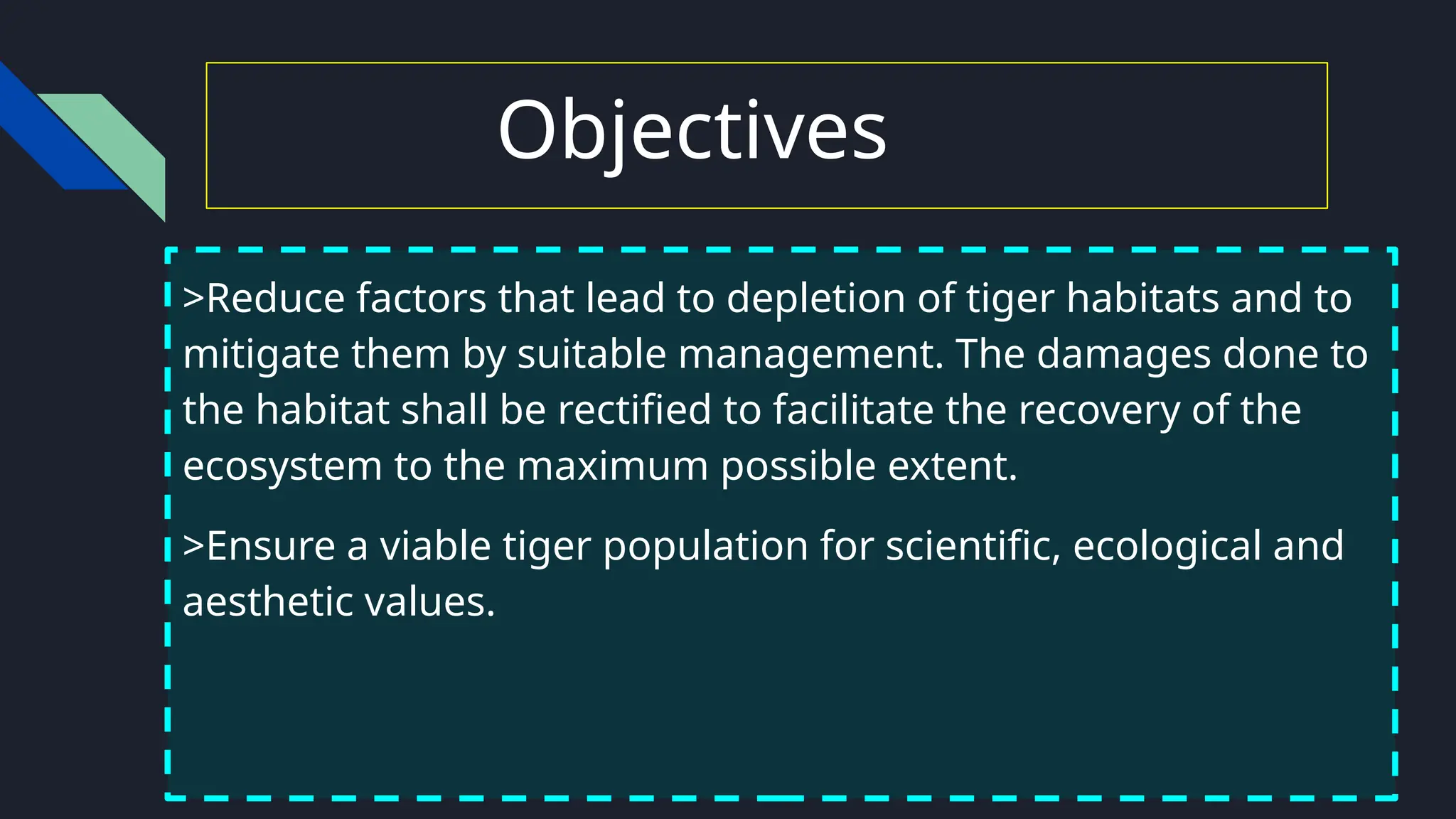 Objectives

>Reduce factors that lead to depletion of tiger habitats and to mitigate them by suitable management. The damages done to the habitat shall be rectified to facilitate the recovery of the ecosystem to the maximum possible extent.

>Ensure a viable tiger population for scientific, ecological and aesthetic values.